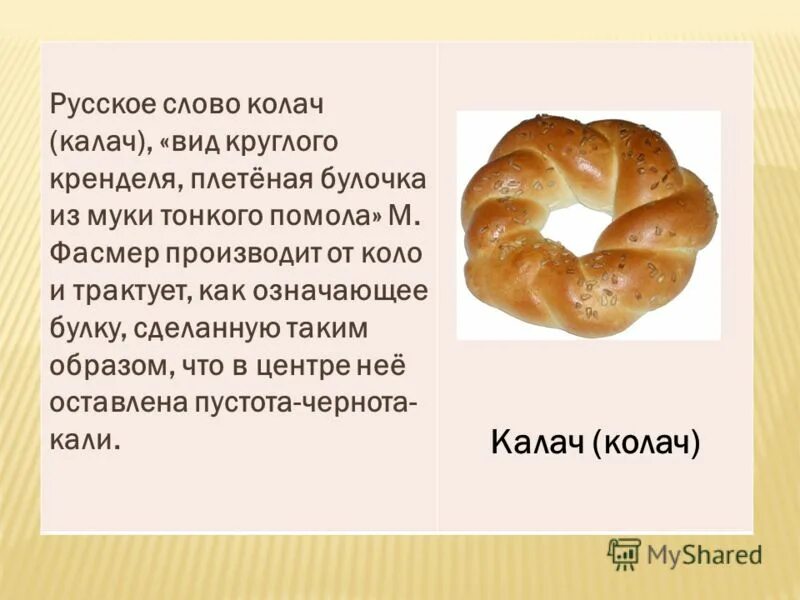 Русское слово колач (калач), «вид круглого кренделя, плетёная булочка из муки тонкого помола» М. Фасмер производит от коло и трактует, как означающее булку, сделанную таким образом, что в центре неё оставлена пустота-чернота-кали.

Калач (колач)

MyShared